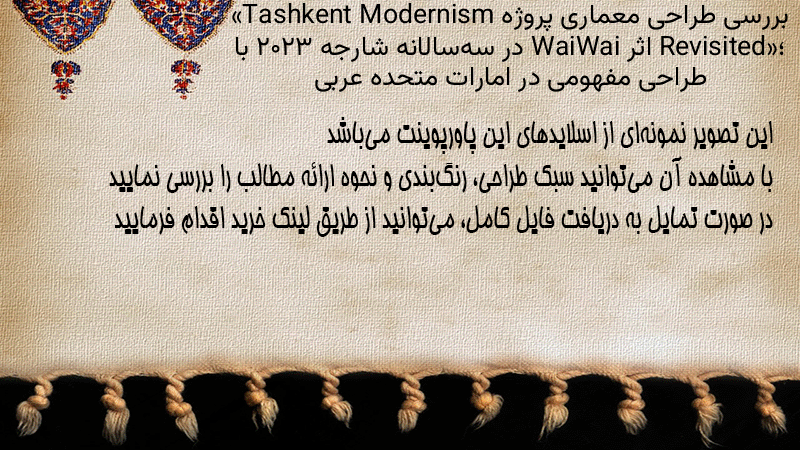 بررسی طراحی معماری پروژه «Tashkent Modernism Revisited» اثر WaiWai در سه‌سالانه شارجه ۲۰۲۳ با طراحی مفهومی در امارات متحده عربی

این تصویر نمونه‌ای از اسلایدهای این پاورپوینت می‌باشد
با مشاهده آن می‌توانید سبک طراحی، رنگ‌بندی و نحوه ارائه مطالب را بررسی نمایید
در صورت تمایل به دریافت فایل کامل، می‌توانید از طریق لینک خرید اقدام فرمایید